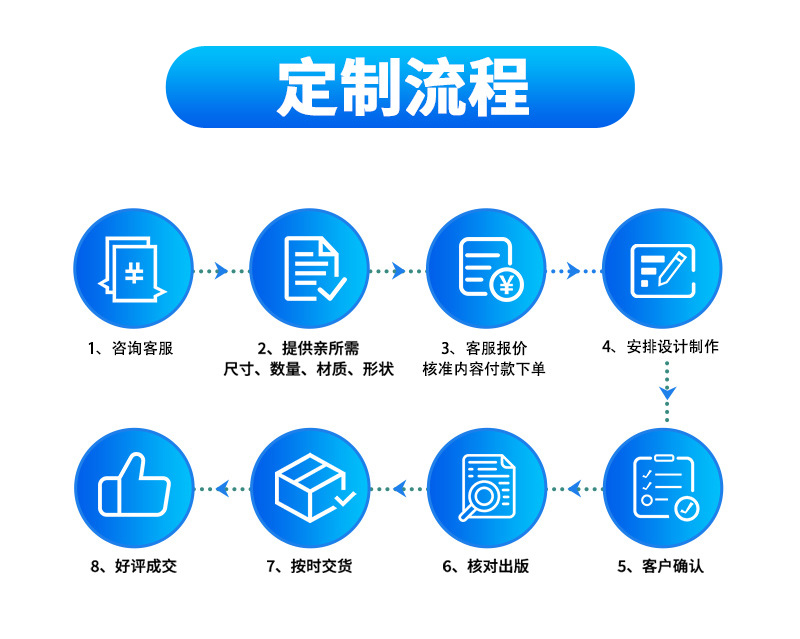 定制流程

1、咨询客服

2、提供亲所需
尺寸、数量、材质、形状

3、客服报价
核准内容付款下单

4、安排设计制作

5、客户确认

6、核对出版

7、按时交货

8、好评成交